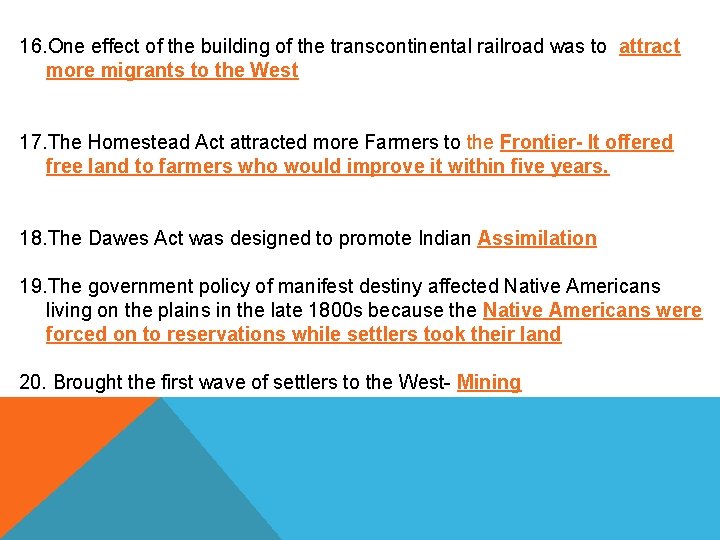 16.One effect of the building of the transcontinental railroad was to attract more migrants to the West

17.The Homestead Act attracted more Farmers to the Frontier- It offered free land to farmers who would improve it within five years.

18.The Dawes Act was designed to promote Indian Assimilation

19.The government policy of manifest destiny affected Native Americans living on the plains in the late 1800s because the Native Americans were forced on to reservations while settlers took their land

20. Brought the first wave of settlers to the West- Mining